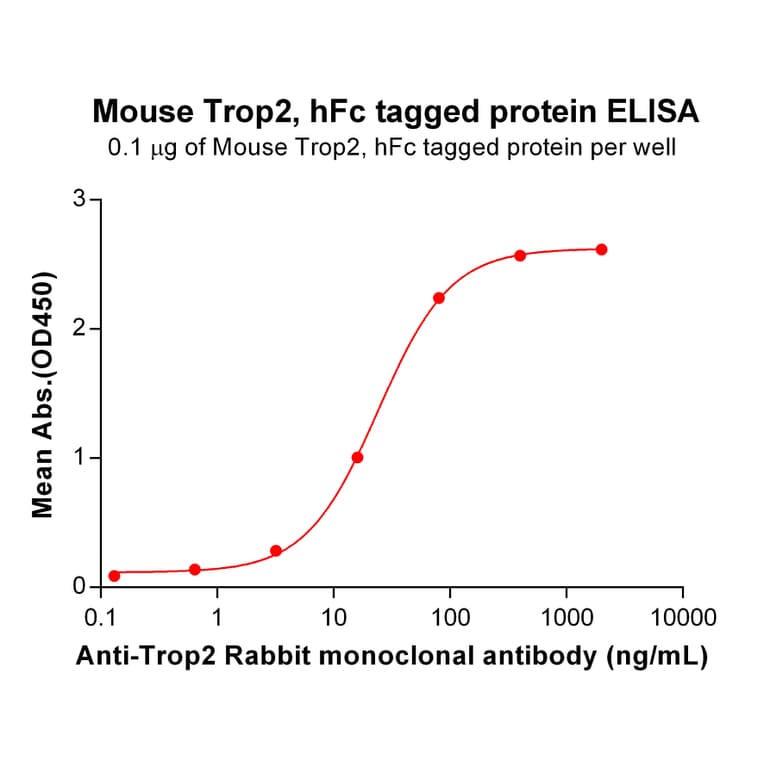 Mouse Trop2, hFc tagged protein ELISA
0.1 μg of Mouse Trop2, hFc tagged protein per well

Mean Abs.(OD450)

3
2
1
0

0.1
1
10
100
1000
10000

Anti-Trop2 Rabbit monoclonal antibody (ng/mL)